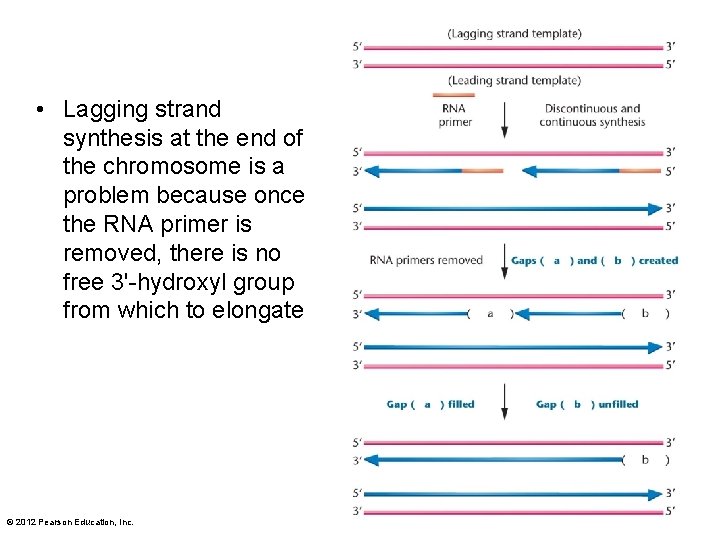 • Lagging strand synthesis at the end of the chromosome is a problem because once the RNA primer is removed, there is no free 3'-hydroxyl group from which to elongate

(Lagging strand template)
5′ 3′
3′ 5′
(Leading strand template)
RNA primer
Discontinuous and continuous synthesis
5′ 3′
3′ 5′
5′ 3′
3′ 5′
RNA primers removed
Gaps ( a ) and ( b ) created
5′ 3′
3′ ( a ) ( b )
5′ 3′
3′ 5′
Gap ( a ) filled
Gap ( b ) unfilled
5′ 3′
3′ ( b )
5′ 3′
3′ 5′

© 2012 Pearson Education, Inc.